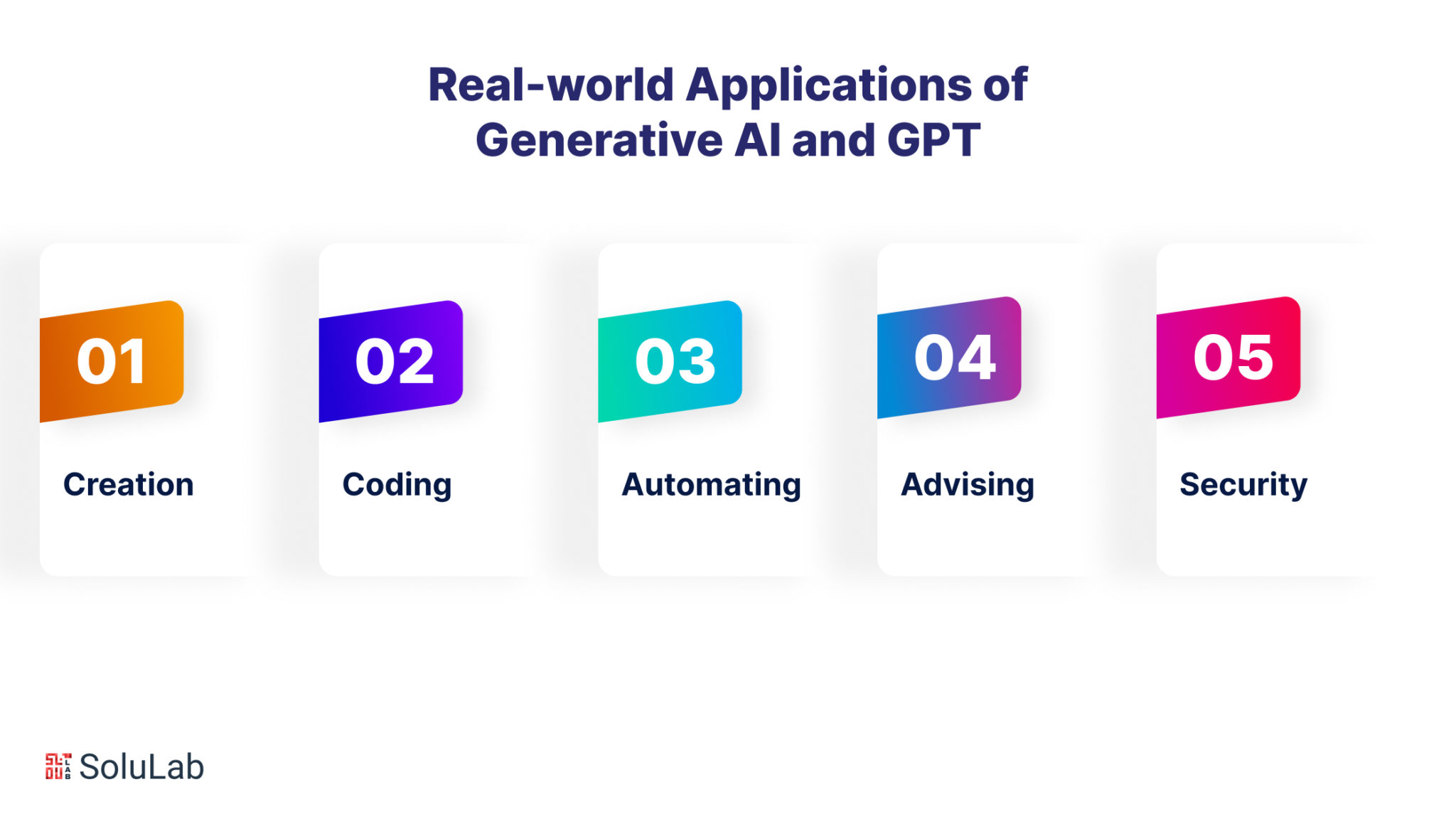 Real-world Applications of Generative AI and GPT

01

Creation

02

Coding

03

Automating

04

Advising

05

Security

SoluLab